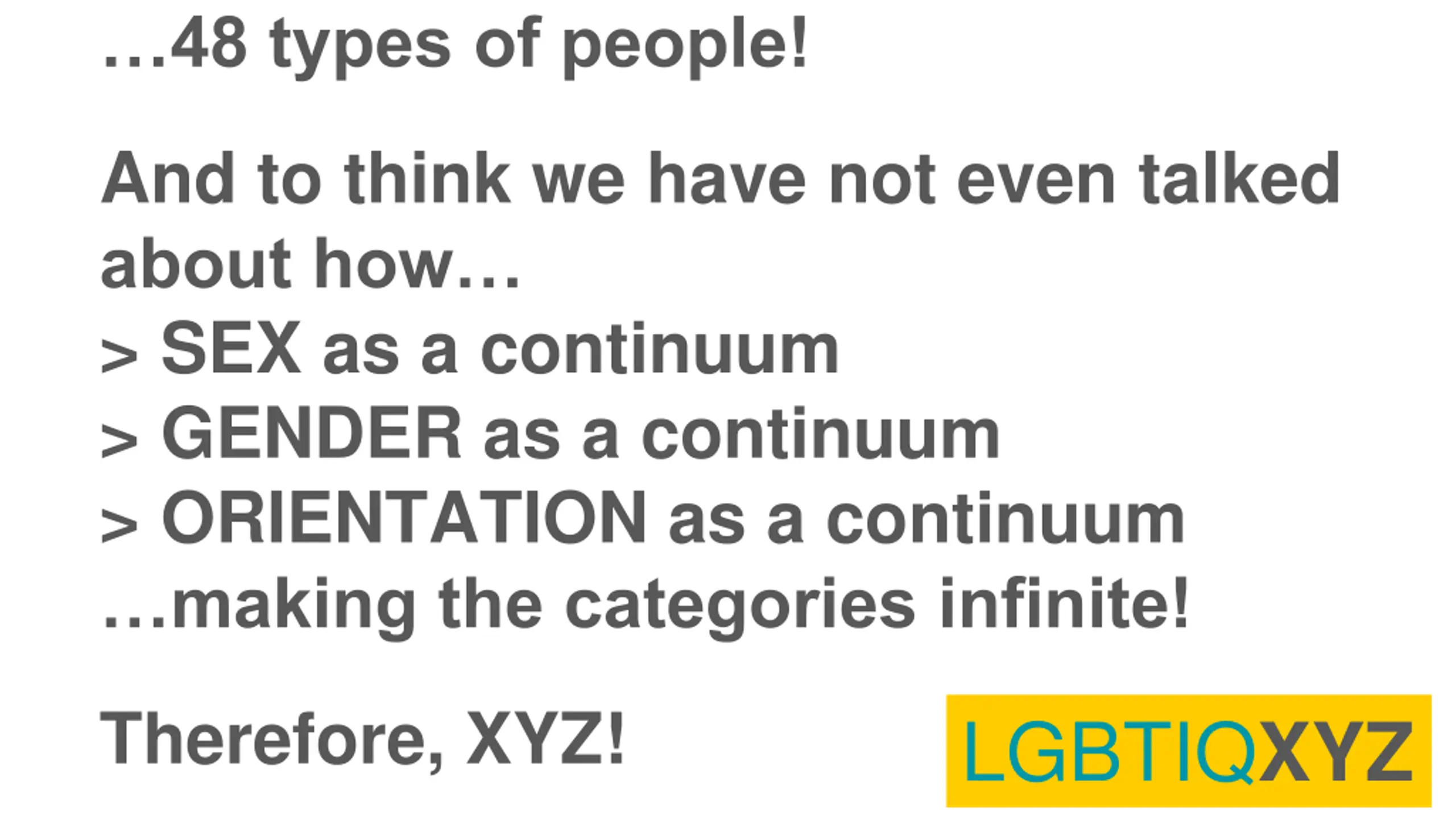 …48 types of people!

And to think we have not even talked about how…
> SEX as a continuum
> GENDER as a continuum
> ORIENTATION as a continuum
…making the categories infinite!

Therefore, XYZ!

LGBTIQXYZ